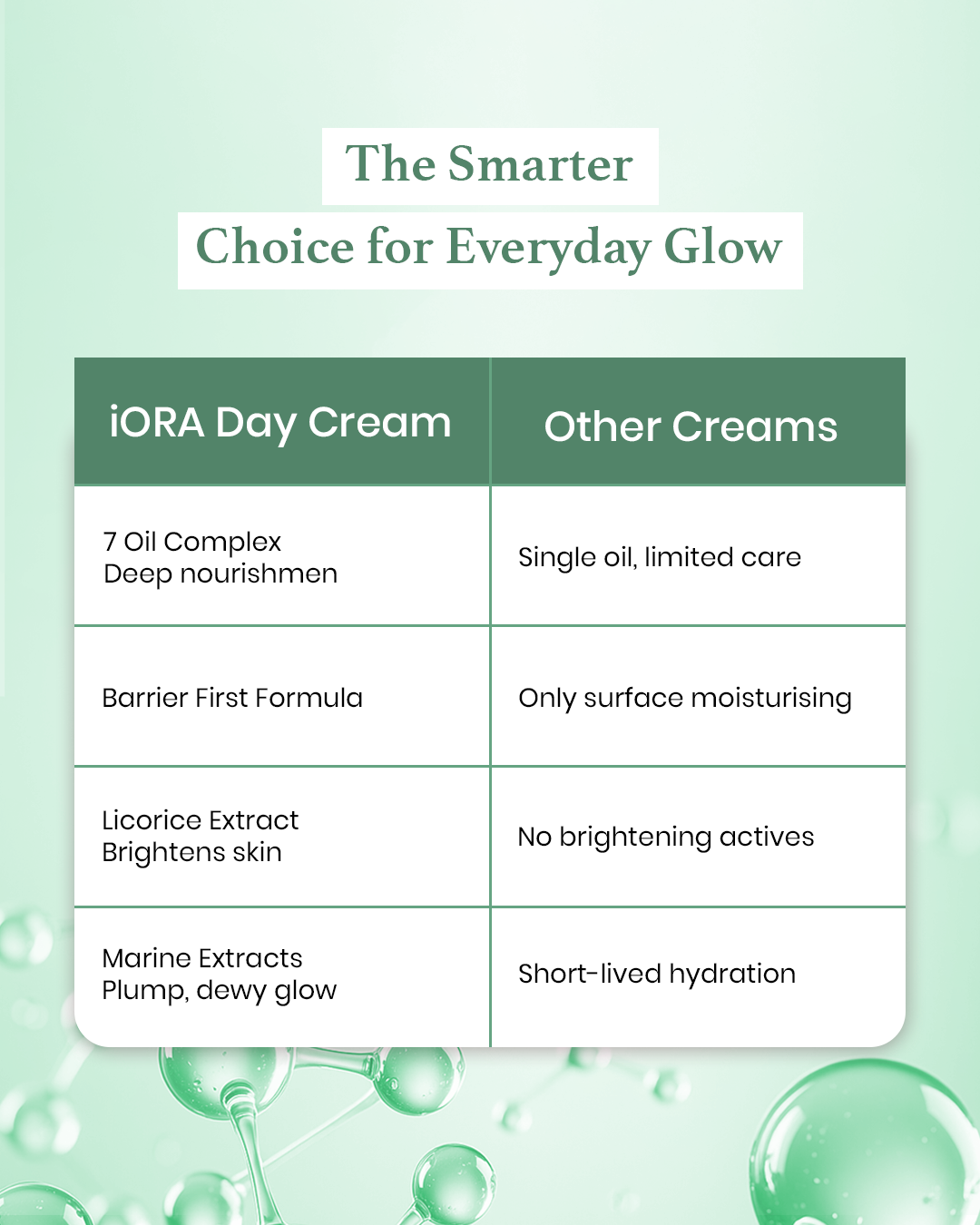 The Smarter
Choice for Everyday Glow

| iORA Day Cream | Other Creams |
|---|---|
| 7 Oil Complex Deep nourishmen | Single oil, limited care |
| Barrier First Formula | Only surface moisturising |
| Licorice Extract Brightens skin | No brightening actives |
| Marine Extracts Plump, dewy glow | Short-lived hydration |